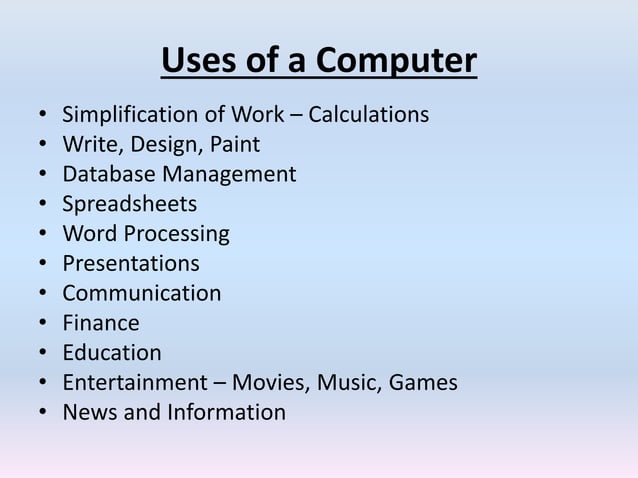 Uses of a Computer

• Simplification of Work – Calculations
• Write, Design, Paint
• Database Management
• Spreadsheets
• Word Processing
• Presentations
• Communication
• Finance
• Education
• Entertainment – Movies, Music, Games
• News and Information